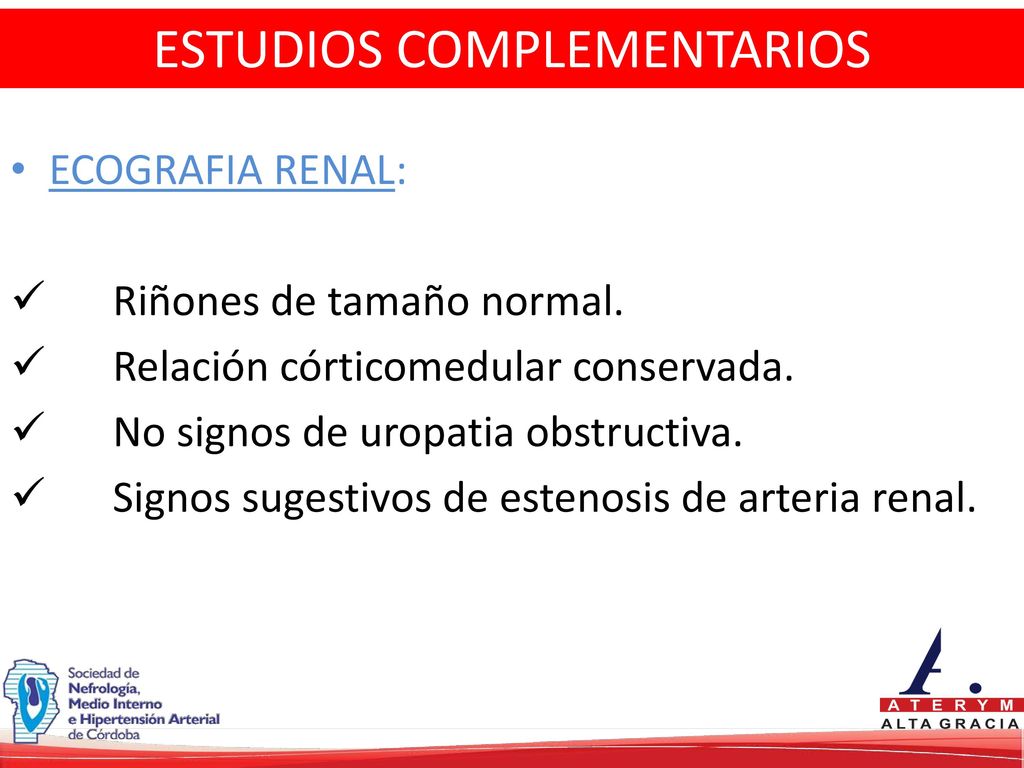 ESTUDIOS COMPLEMENTARIOS

• ECOGRAFIA RENAL:

✓ Riñones de tamaño normal.
✓ Relación córticomedular conservada.
✓ No signos de uropatia obstructiva.
✓ Signos sugestivos de estenosis de arteria renal.

Sociedad de Nefrología, Medio Interno e Hipertensión Arterial de Córdoba

A.
A T E R Y M
ALTA GRACIA